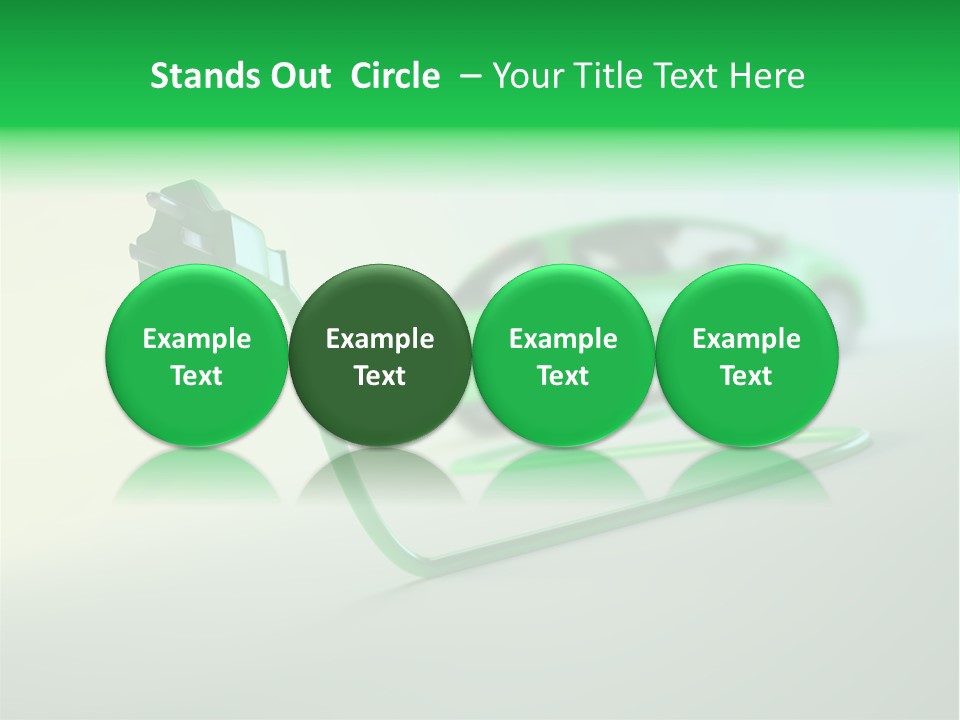 Stands Out Circle – Your Title Text Here

Example Text

Example Text

Example Text

Example Text